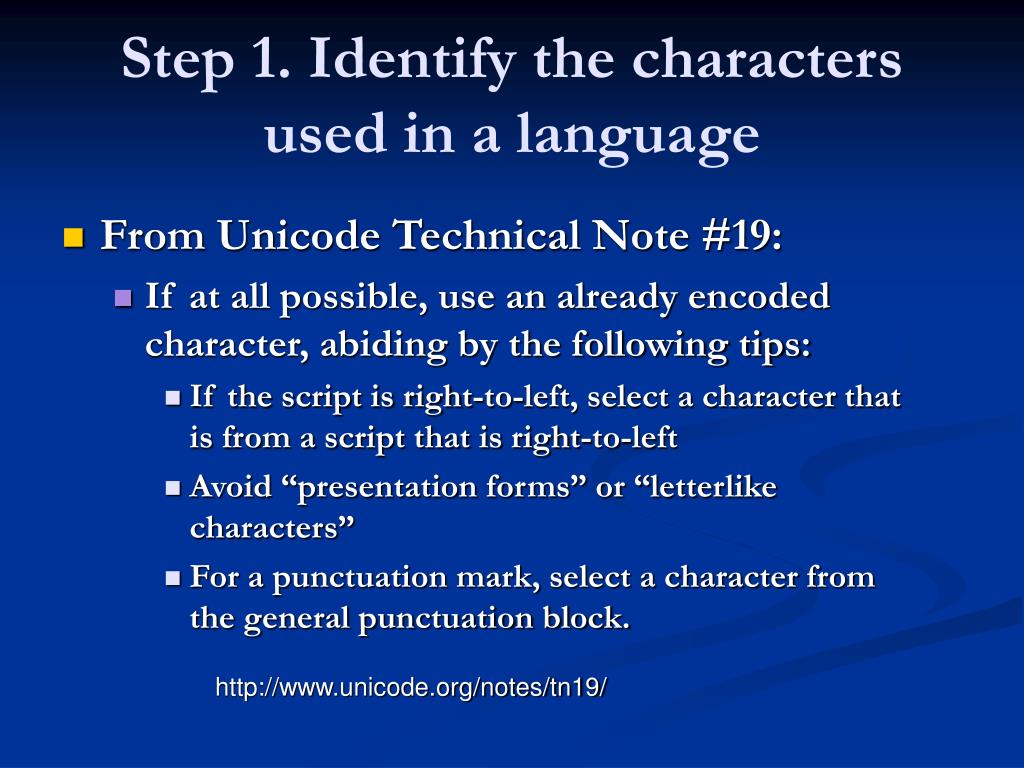 Step 1. Identify the characters used in a language

From Unicode Technical Note #19:

If at all possible, use an already encoded character, abiding by the following tips:

If the script is right-to-left, select a character that is from a script that is right-to-left

Avoid “presentation forms” or “letterlike characters”

For a punctuation mark, select a character from the general punctuation block.

http://www.unicode.org/notes/tn19/